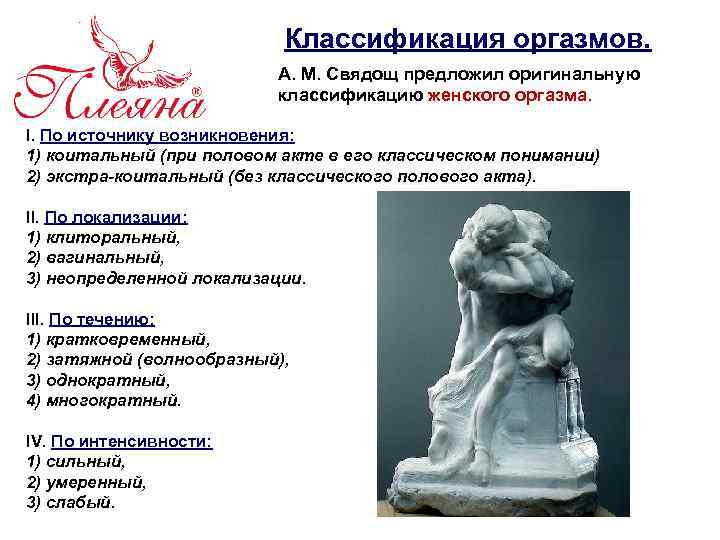 Плеяна®

Классификация оргазмов.

А. М. Свядощ предложил оригинальную классификацию женского оргазма.

I. По источнику возникновения:
1) коитальный (при половом акте в его классическом понимании)
2) экстра-коитальный (без классического полового акта).

II. По локализации:
1) клиторальный,
2) вагинальный,
3) неопределенной локализации.

III. По течению:
1) кратковременный,
2) затяжной (волнообразный),
3) однократный,
4) многократный.

IV. По интенсивности:
1) сильный,
2) умеренный,
3) слабый.